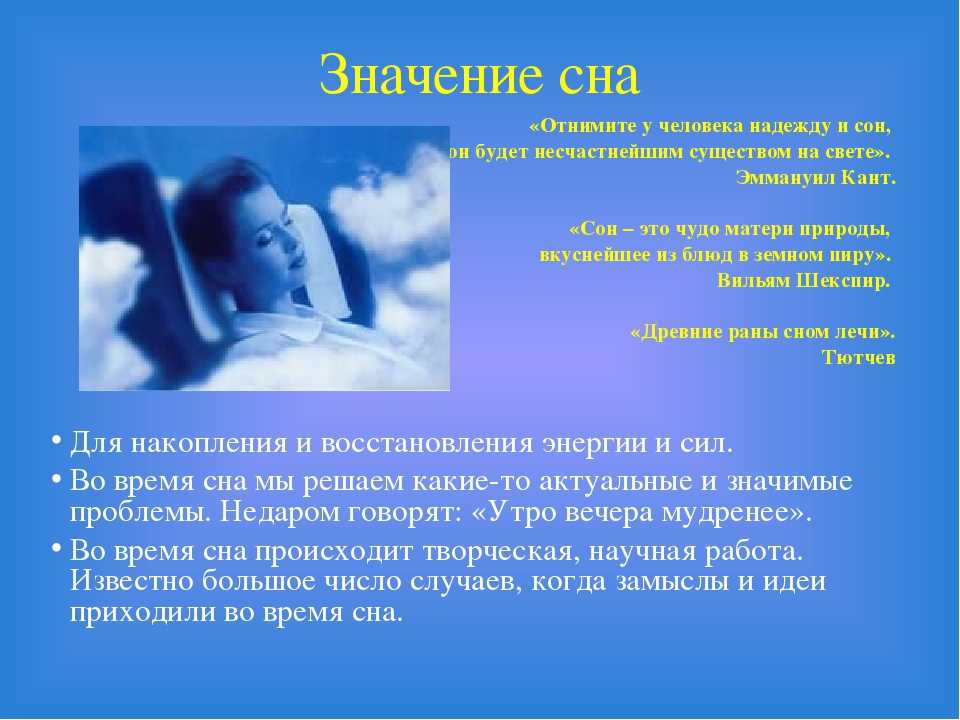 Значение сна

«Отнимите у человека надежду и сон, он будет несчастнейшим существом на свете». Эммануил Кант.

«Сон – это чудо матери природы, вкуснейшее из блюд в земном пиру». Вильям Шекспир.

«Древние раны сном лечи». Тютчев

• Для накопления и восстановления энергии и сил.

• Во время сна мы решаем какие-то актуальные и значимые проблемы. Недаром говорят: «Утро вечера мудренее».

• Во время сна происходит творческая, научная работа. Известно большое число случаев, когда замыслы и идеи приходили во время сна.